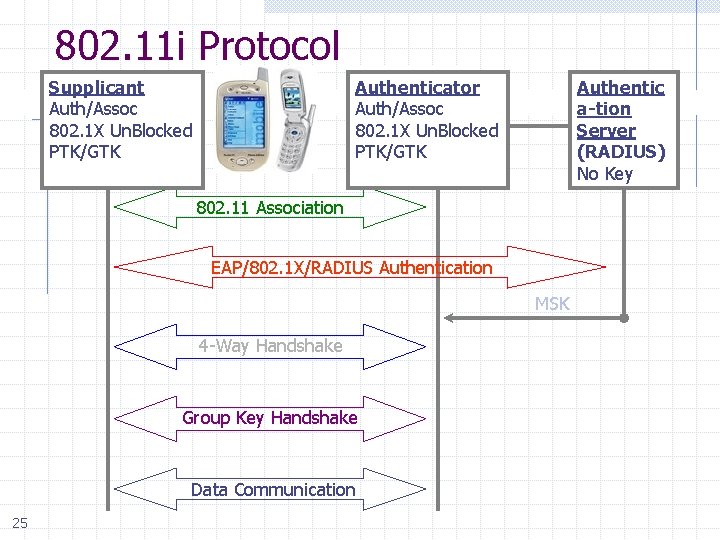 802.11i Protocol

Supplicant
Auth/Assoc
802.1X UnBlocked
PTK/GTK

Authenticator
Auth/Assoc
802.1X UnBlocked
PTK/GTK

Authentica-tion Server
(RADIUS)
No Key

802.11 Association

EAP/802.1X/RADIUS Authentication

MSK

4-Way Handshake

Group Key Handshake

Data Communication

25